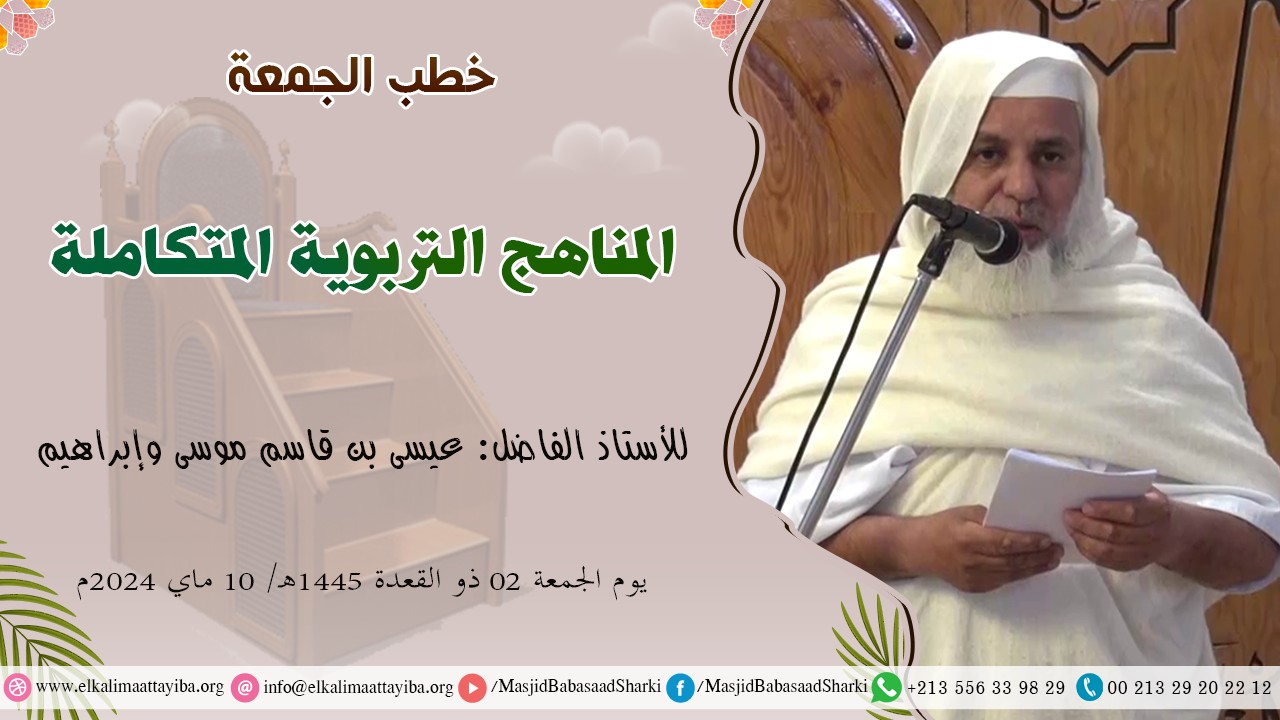 خطب الجمعة

المناهج التربوية المتكاملة

للأستاذ الفاضل: عيسى بن قاسم موسى وإبراهيم

يوم الجمعة 02 ذو القعدة 1445هـ/ 10 ماي 2024م

www.elkalimaattayiba.org info@elkalimaattayiba.org /MasjidBabasaadSharki /MasjidBabasaadSharki +213 556 33 98 29 00 213 29 20 22 12